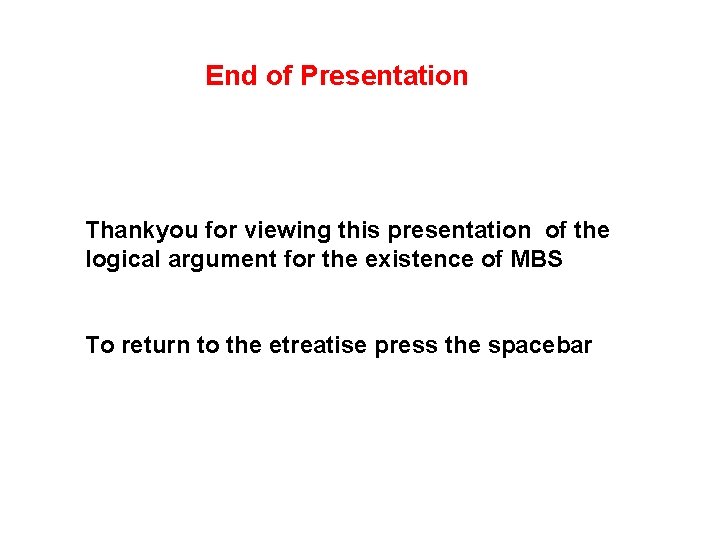 End of Presentation

Thankyou for viewing this presentation of the logical argument for the existence of MBS

To return to the etreatise press the spacebar